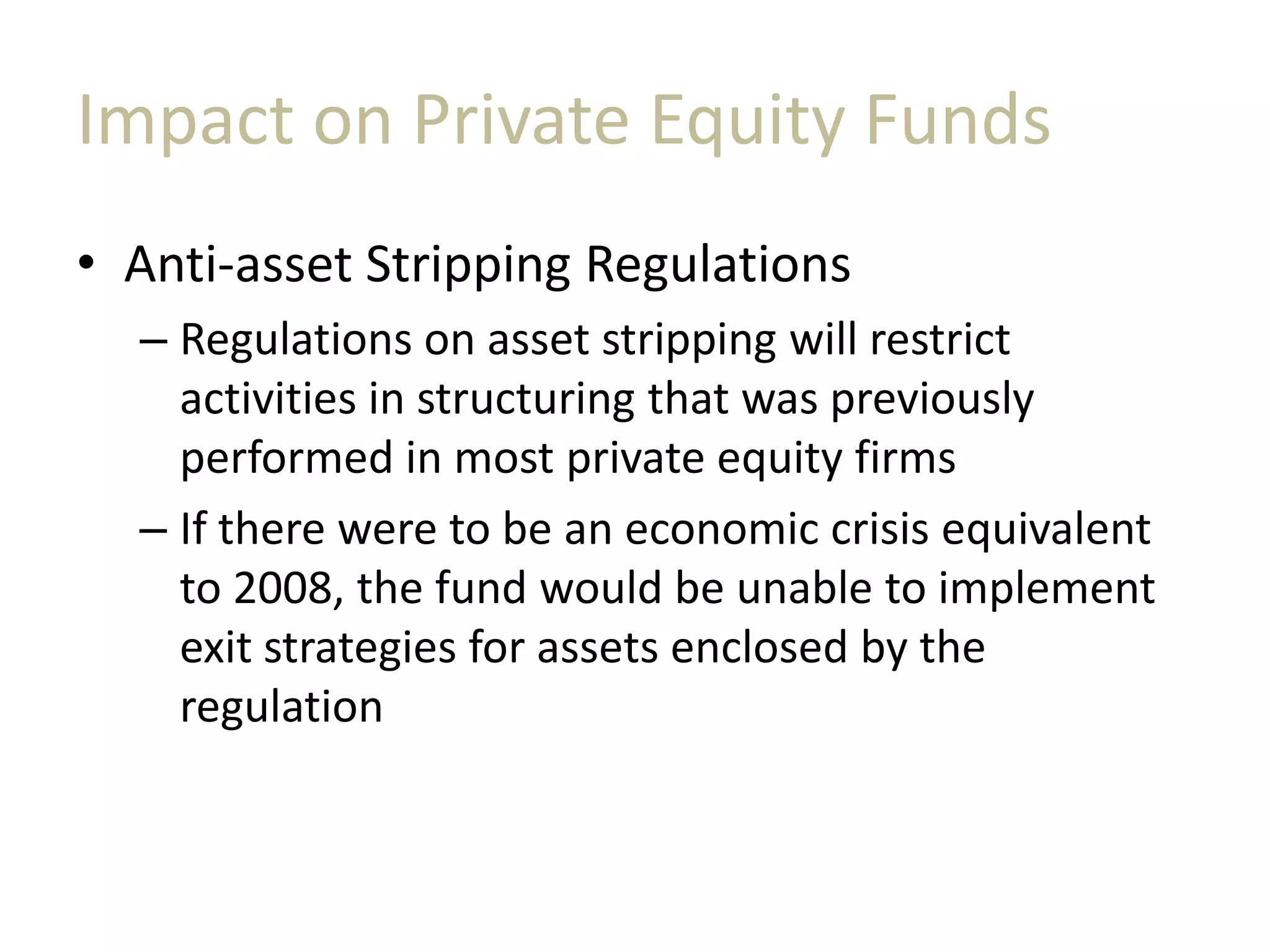 Impact on Private Equity Funds

• Anti-asset Stripping Regulations

– Regulations on asset stripping will restrict activities in structuring that was previously performed in most private equity firms

– If there were to be an economic crisis equivalent to 2008, the fund would be unable to implement exit strategies for assets enclosed by the regulation